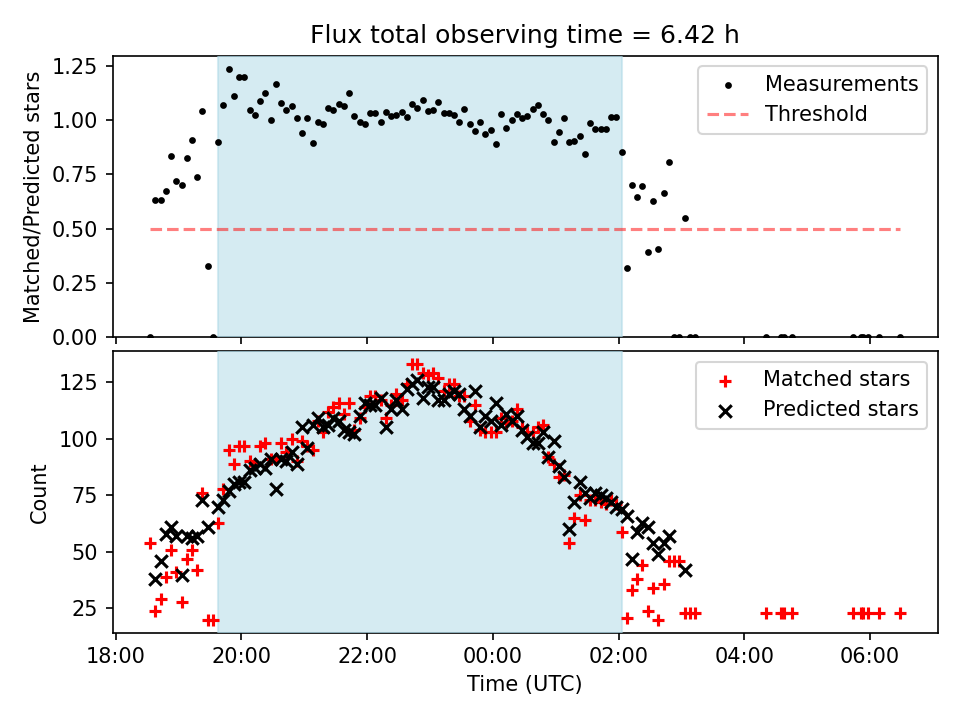 Flux total observing time = 6.42 h

Matched/Predicted stars

1.25
1.00
0.75
0.50
0.25
0.00

Measurements
Threshold

Count

125
100
75
50
25

Matched stars
Predicted stars

18:00
20:00
22:00
00:00
02:00
04:00
06:00

Time (UTC)